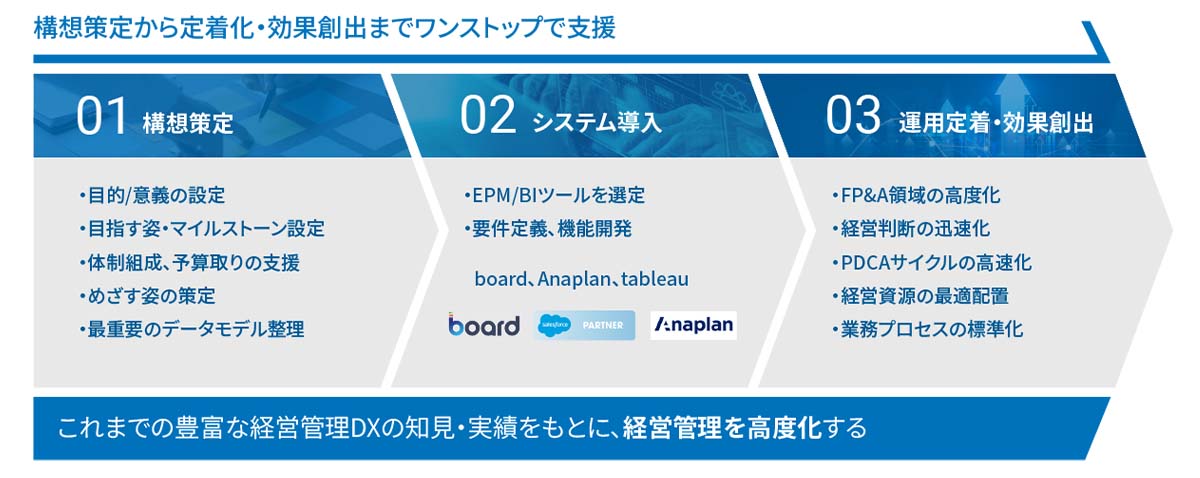 構想策定から定着化・効果創出までワンストップで支援

01 構想策定

・目的/意義の設定
・目指す姿・マイルストーン設定
・体制組成、予算取りの支援
・めざす姿の策定
・最重要のデータモデル整理

02 システム導入

・EPM/BIツールを選定
・要件定義、機能開発

board、Anaplan、tableau

board salesforce PARTNER Anaplan

03 運用定着・効果創出

・FP&A領域の高度化
・経営判断の迅速化
・PDCAサイクルの高速化
・経営資源の最適配置
・業務プロセスの標準化

これまでの豊富な経営管理DXの知見・実績をもとに、経営管理を高度化する